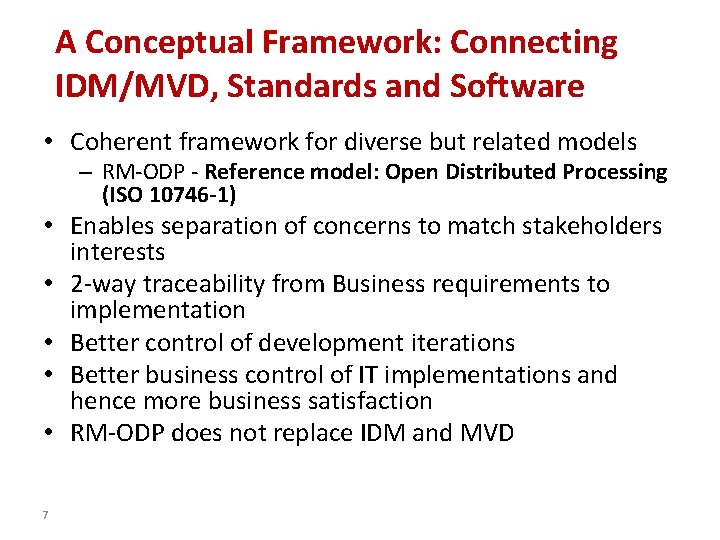 A Conceptual Framework: Connecting IDM/MVD, Standards and Software

• Coherent framework for diverse but related models
– RM-ODP - Reference model: Open Distributed Processing (ISO 10746-1)
• Enables separation of concerns to match stakeholders interests
• 2-way traceability from Business requirements to implementation
• Better control of development iterations
• Better business control of IT implementations and hence more business satisfaction
• RM-ODP does not replace IDM and MVD

7